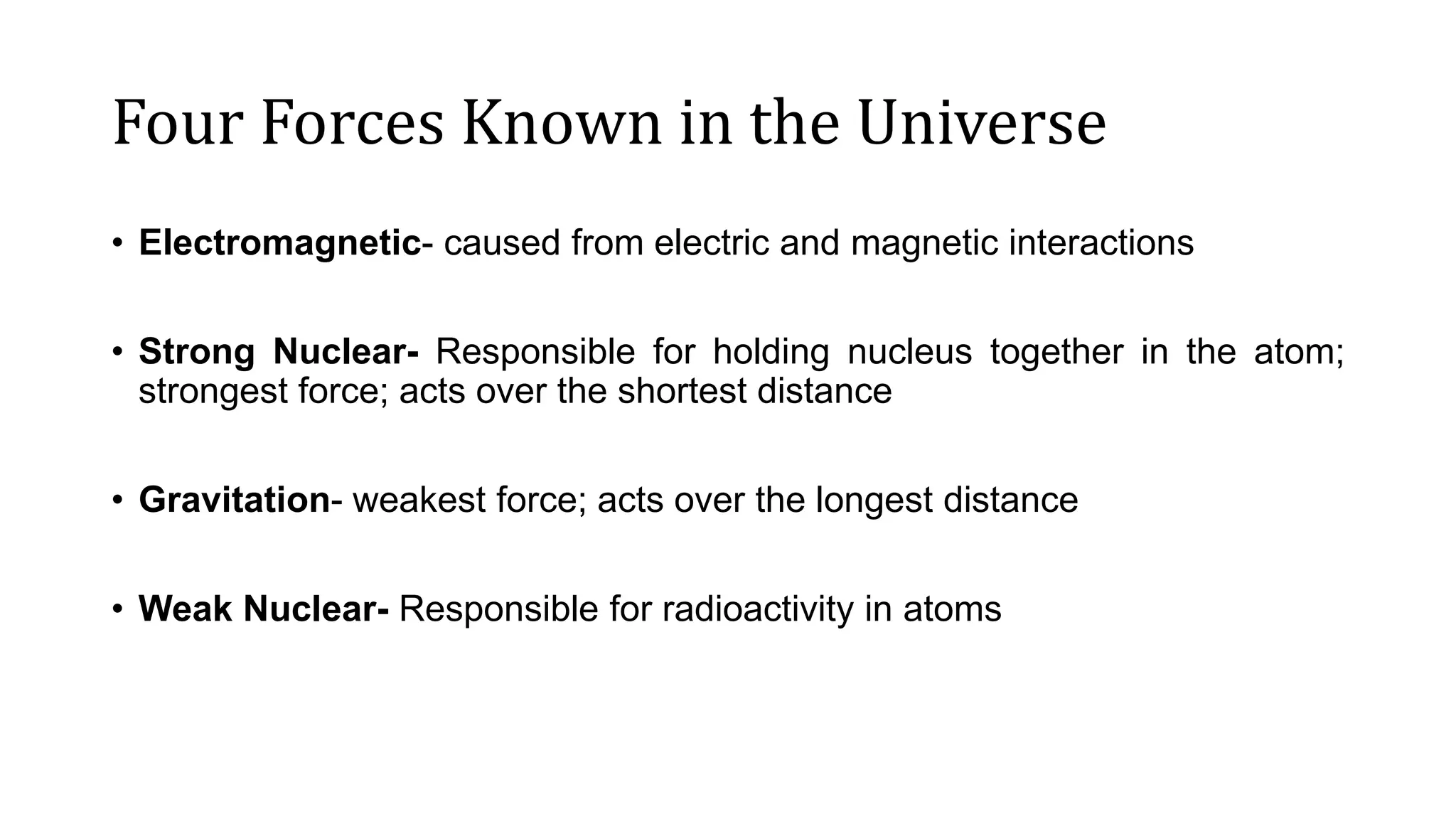 Four Forces Known in the Universe

• Electromagnetic- caused from electric and magnetic interactions

• Strong Nuclear- Responsible for holding nucleus together in the atom; strongest force; acts over the shortest distance

• Gravitation- weakest force; acts over the longest distance

• Weak Nuclear- Responsible for radioactivity in atoms